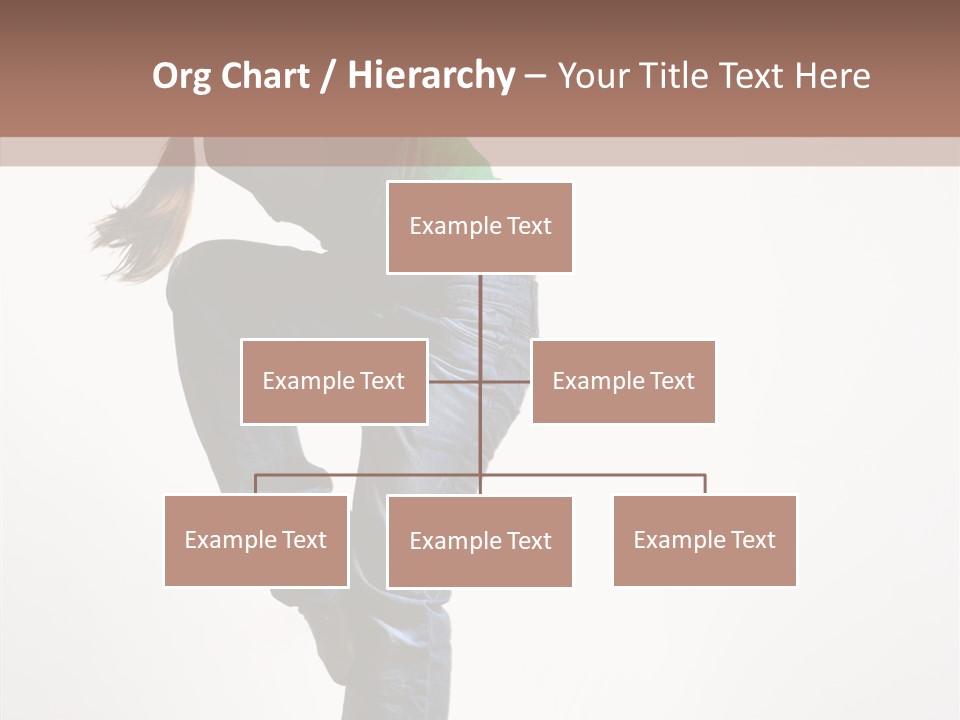 Org Chart / Hierarchy – Your Title Text Here

Example Text

Example Text

Example Text

Example Text

Example Text

Example Text